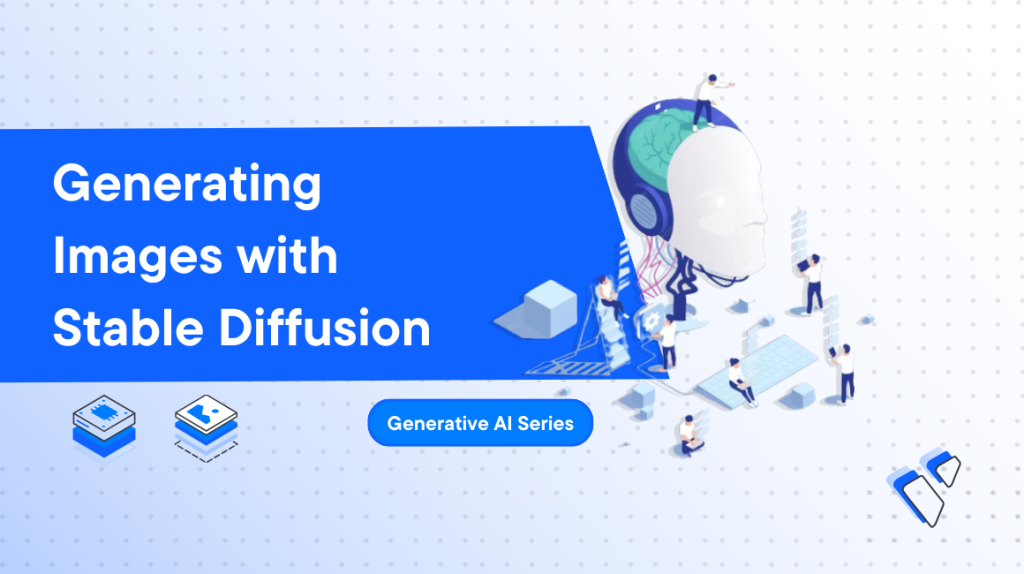 Generating Images with Stable Diffusion

Generative AI Series